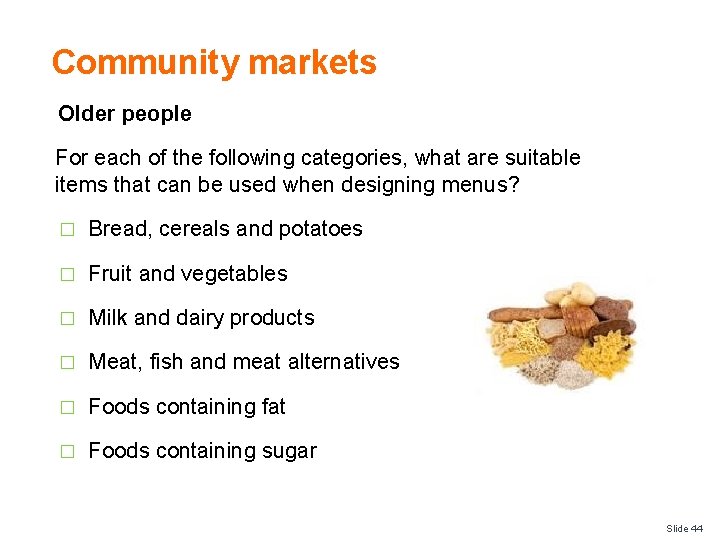 Community markets

Older people

For each of the following categories, what are suitable items that can be used when designing menus?

□ Bread, cereals and potatoes

□ Fruit and vegetables

□ Milk and dairy products

□ Meat, fish and meat alternatives

□ Foods containing fat

□ Foods containing sugar

Slide 44